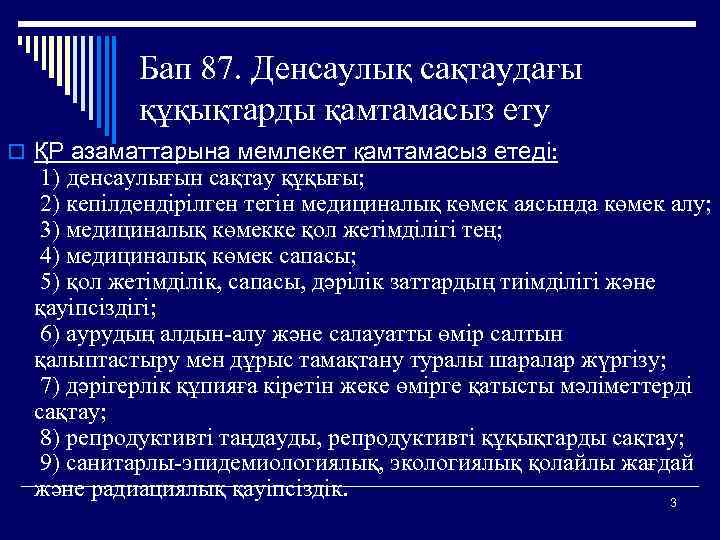 Бап 87. Денсаулық сақтаудағы құқықтарды қамтамасыз ету

ҚР азаматтарына мемлекет қамтамасыз етеді:
1) денсаулығын сақтау құқығы;
2) кепілдендірілген тегін медициналық көмек аясында көмек алу;
3) медициналық көмекке қол жетімділігі тең;
4) медициналық көмек сапасы;
5) қол жетімділік, сапасы, дәрілік заттардың тиімділігі және қауіпсіздігі;
6) аурудың алдын-алу және салауатты өмір салтын қалыптастыру мен дұрыс тамақтану туралы шаралар жүргізу;
7) дәрігерлік құпияға кіретін жеке өмірге қатысты мәліметтерді сақтау;
8) репродуктивті таңдауды, репродуктивті құқықтарды сақтау;
9) санитарлы-эпидемиологиялық, экологиялық қолайлы жағдай және радиациялық қауіпсіздік.

3